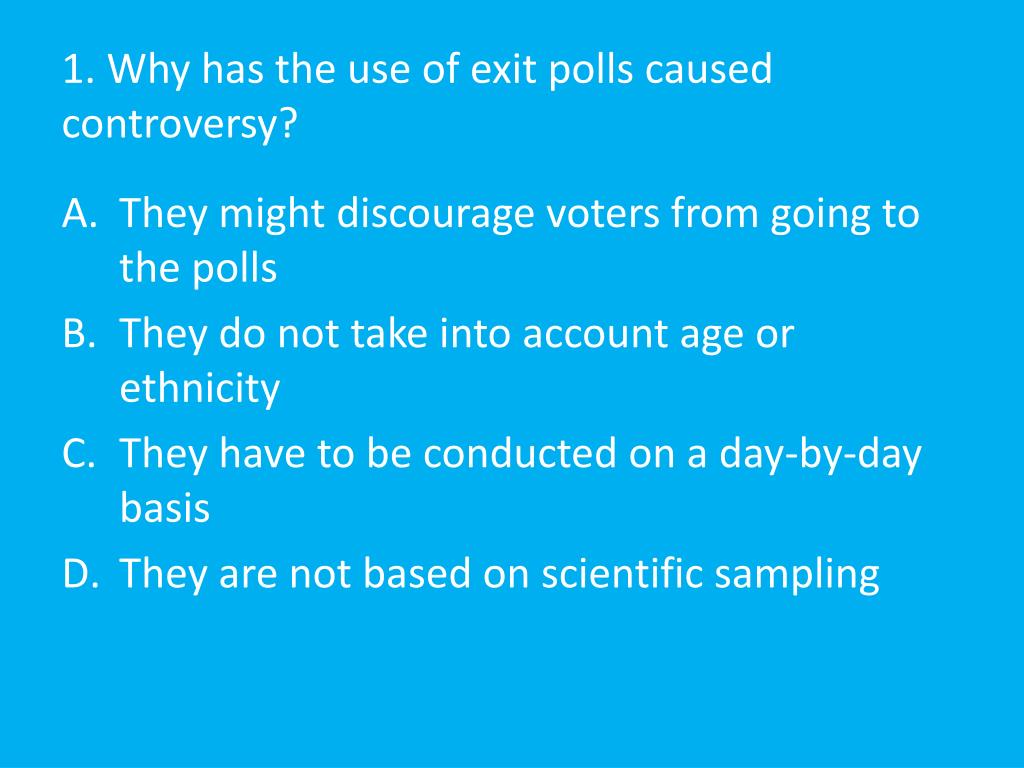 1. Why has the use of exit polls caused controversy?

A. They might discourage voters from going to the polls
B. They do not take into account age or ethnicity
C. They have to be conducted on a day-by-day basis
D. They are not based on scientific sampling